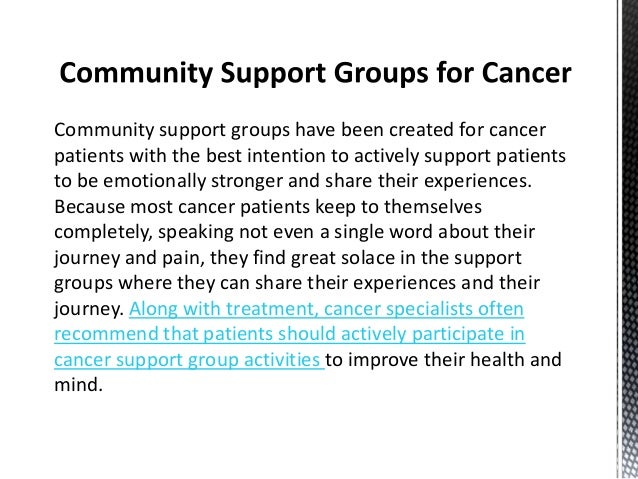 Community Support Groups for Cancer

Community support groups have been created for cancer patients with the best intention to actively support patients to be emotionally stronger and share their experiences. Because most cancer patients keep to themselves completely, speaking not even a single word about their journey and pain, they find great solace in the support groups where they can share their experiences and their journey. Along with treatment, cancer specialists often recommend that patients should actively participate in cancer support group activities to improve their health and mind.